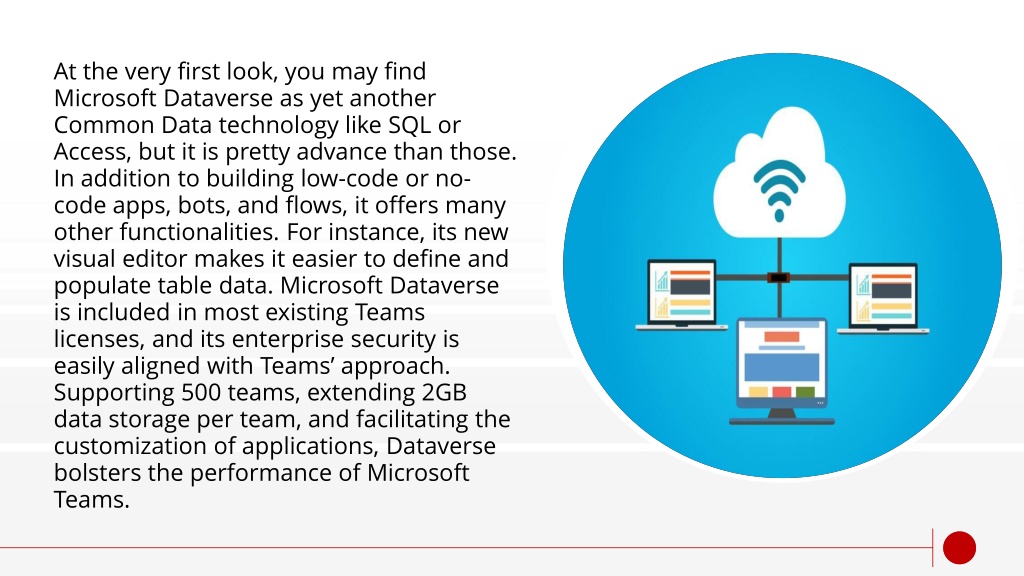 At the very first look, you may find Microsoft Dataverse as yet another Common Data technology like SQL or Access, but it is pretty advance than those. In addition to building low-code or no-code apps, bots, and flows, it offers many other functionalities. For instance, its new visual editor makes it easier to define and populate table data. Microsoft Dataverse is included in most existing Teams licenses, and its enterprise security is easily aligned with Teams’ approach. Supporting 500 teams, extending 2GB data storage per team, and facilitating the customization of applications, Dataverse bolsters the performance of Microsoft Teams.